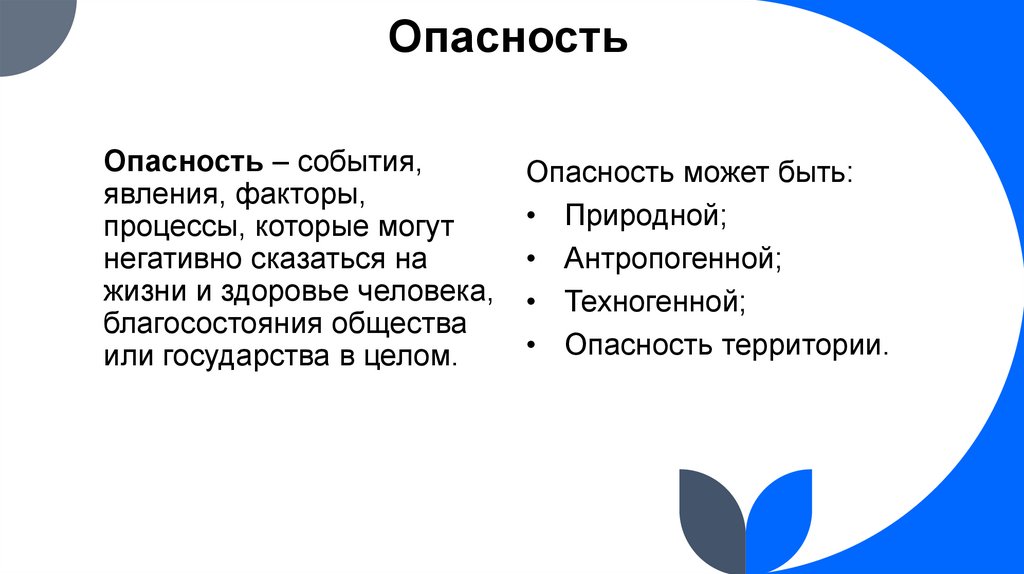 Опасность

Опасность – события, явления, факторы, процессы, которые могут негативно сказаться на жизни и здоровье человека, благосостояния общества или государства в целом.

Опасность может быть:
• Природной;
• Антропогенной;
• Техногенной;
• Опасность территории.